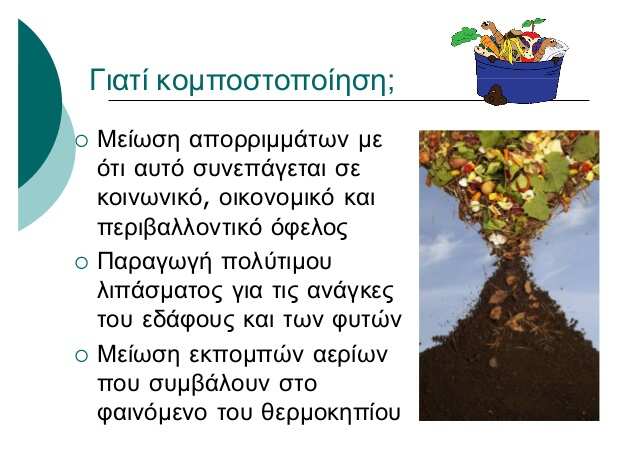 Γιατί κομποστοποίηση;

○ Μείωση απορριμμάτων με ότι αυτό συνεπάγεται σε κοινωνικό, οικονομικό και περιβαλλοντικό όφελος

○ Παραγωγή πολύτιμου λιπάσματος για τις ανάγκες του εδάφους και των φυτών

○ Μείωση εκπομπών αερίων που συμβάλουν στο φαινόμενο του θερμοκηπίου